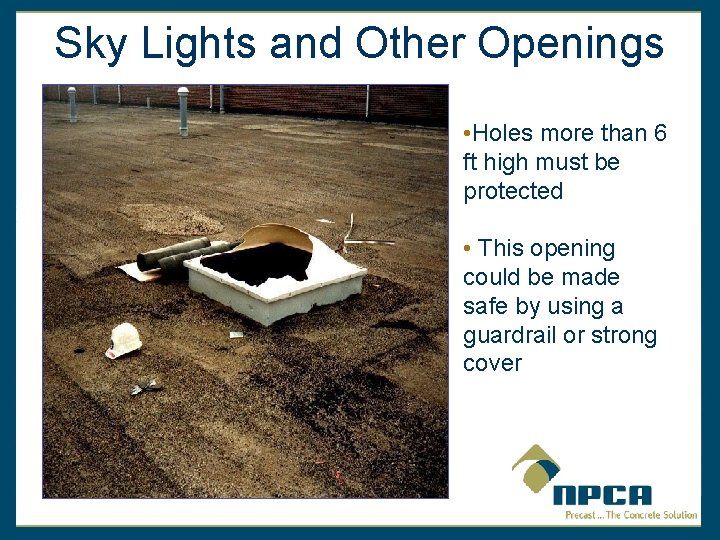 Sky Lights and Other Openings

•Holes more than 6 ft high must be protected

• This opening could be made safe by using a guardrail or strong cover

NPCA

Precast ... The Concrete Solution